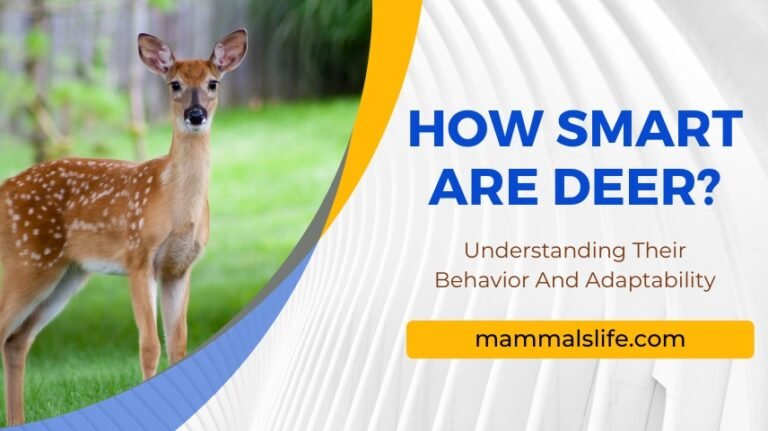 HOW SMART ARE DEER?

Understanding Their Behavior And Adaptability

mammalslife.com